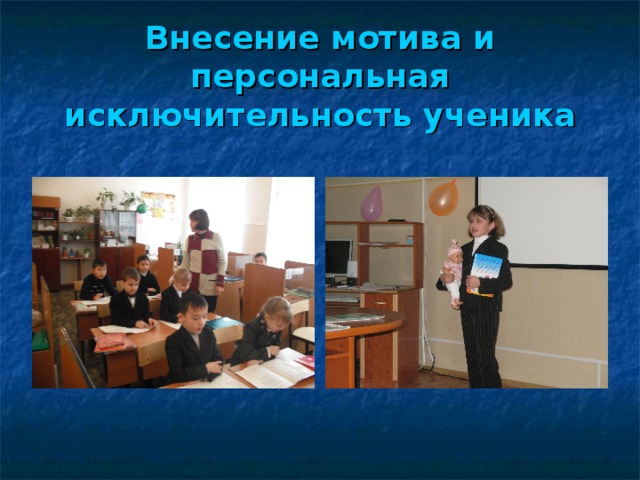 Внесение мотива и персональная исключительность ученика